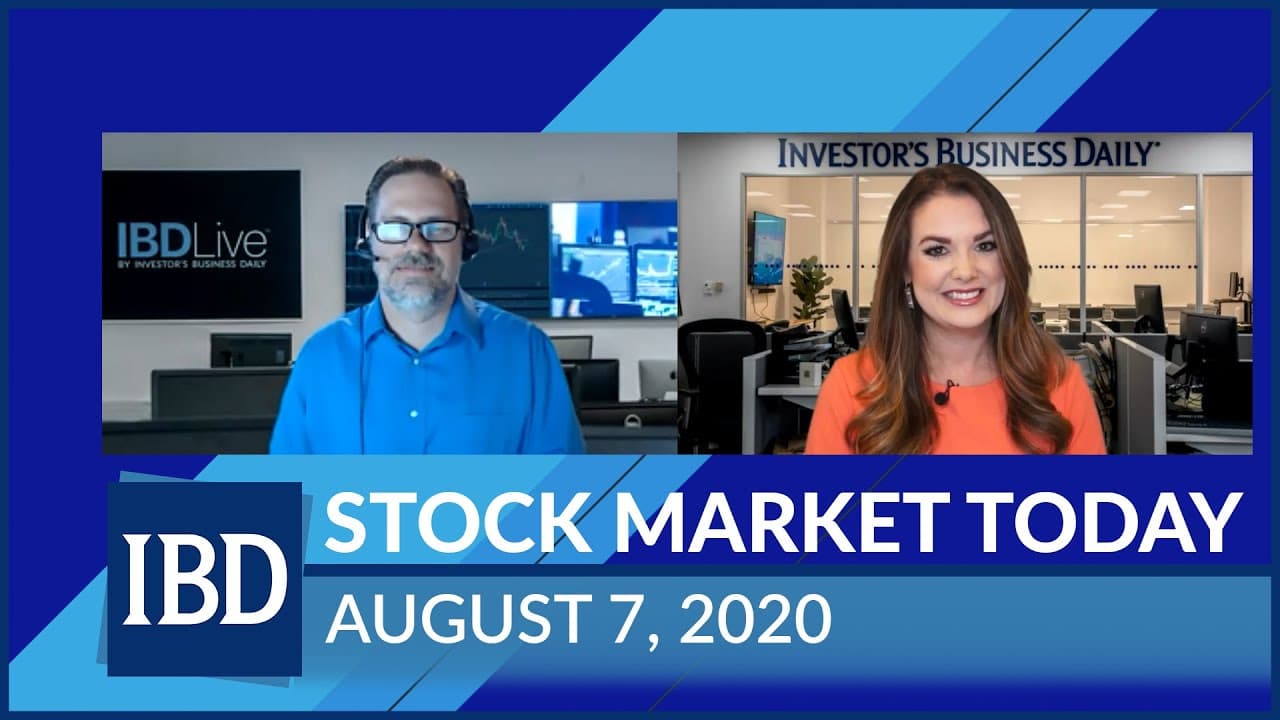 IBDLive
BY INVESTOR'S BUSINESS DAILY

INVESTOR'S BUSINESS DAILY

IBD

STOCK MARKET TODAY

AUGUST 7, 2020